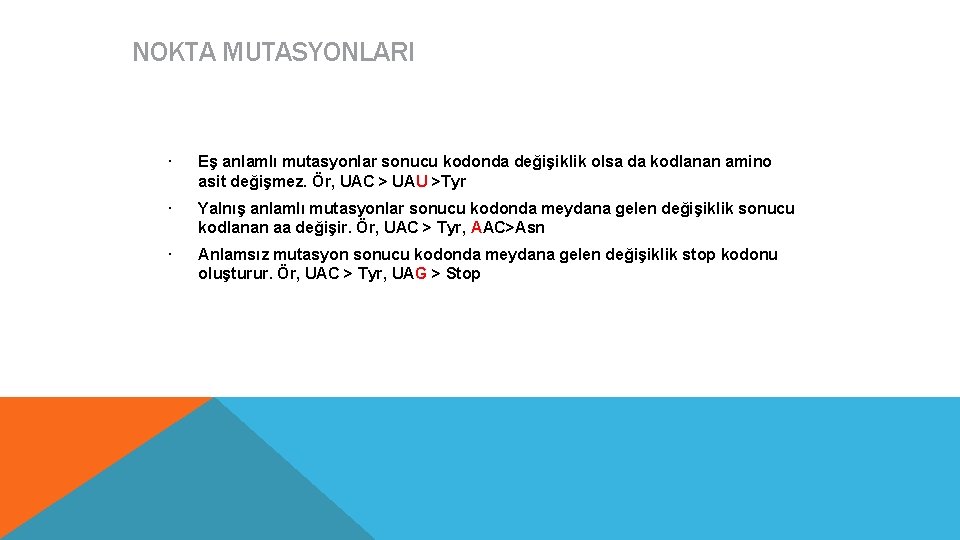 NOKTA MUTASYONLARI

· Eş anlamlı mutasyonlar sonucu kodonda değişiklik olsa da kodlanan amino asit değişmez. Ör, UAC > UAU >Tyr

· Yalnış anlamlı mutasyonlar sonucu kodonda meydana gelen değişiklik sonucu kodlanan aa değişir. Ör, UAC > Tyr, AAC>Asn

· Anlamsız mutasyon sonucu kodonda meydana gelen değişiklik stop kodonu oluşturur. Ör, UAC > Tyr, UAG > Stop